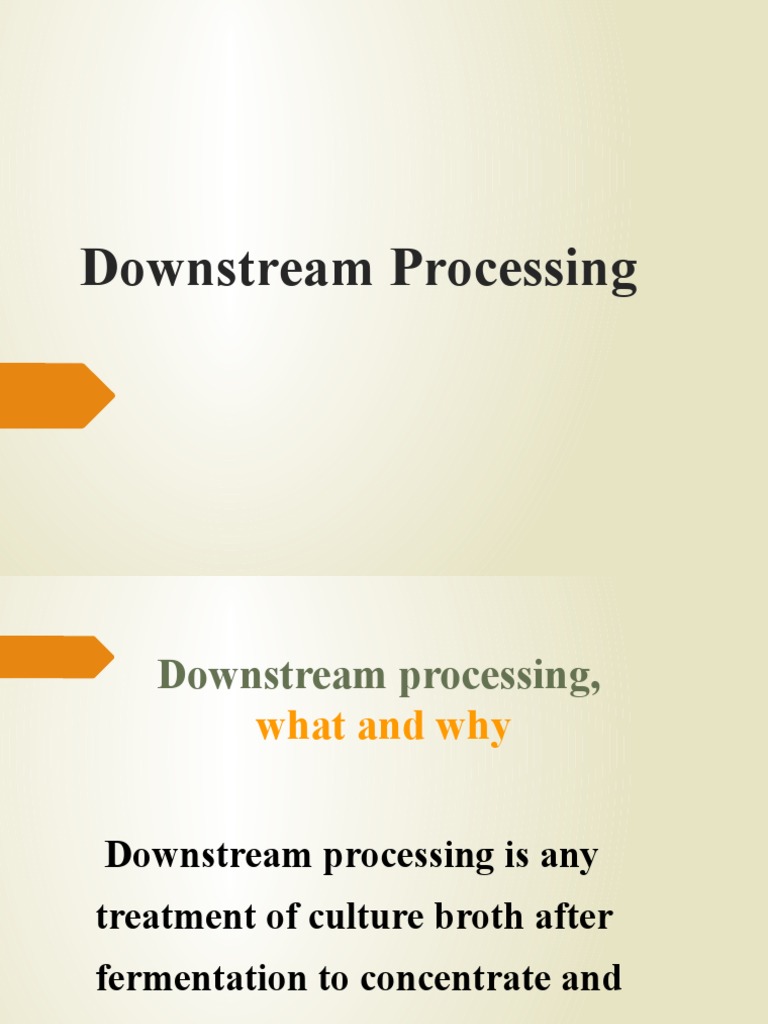 Downstream Processing

Downstream processing, what and why

Downstream processing is any treatment of culture broth after fermentation to concentrate and